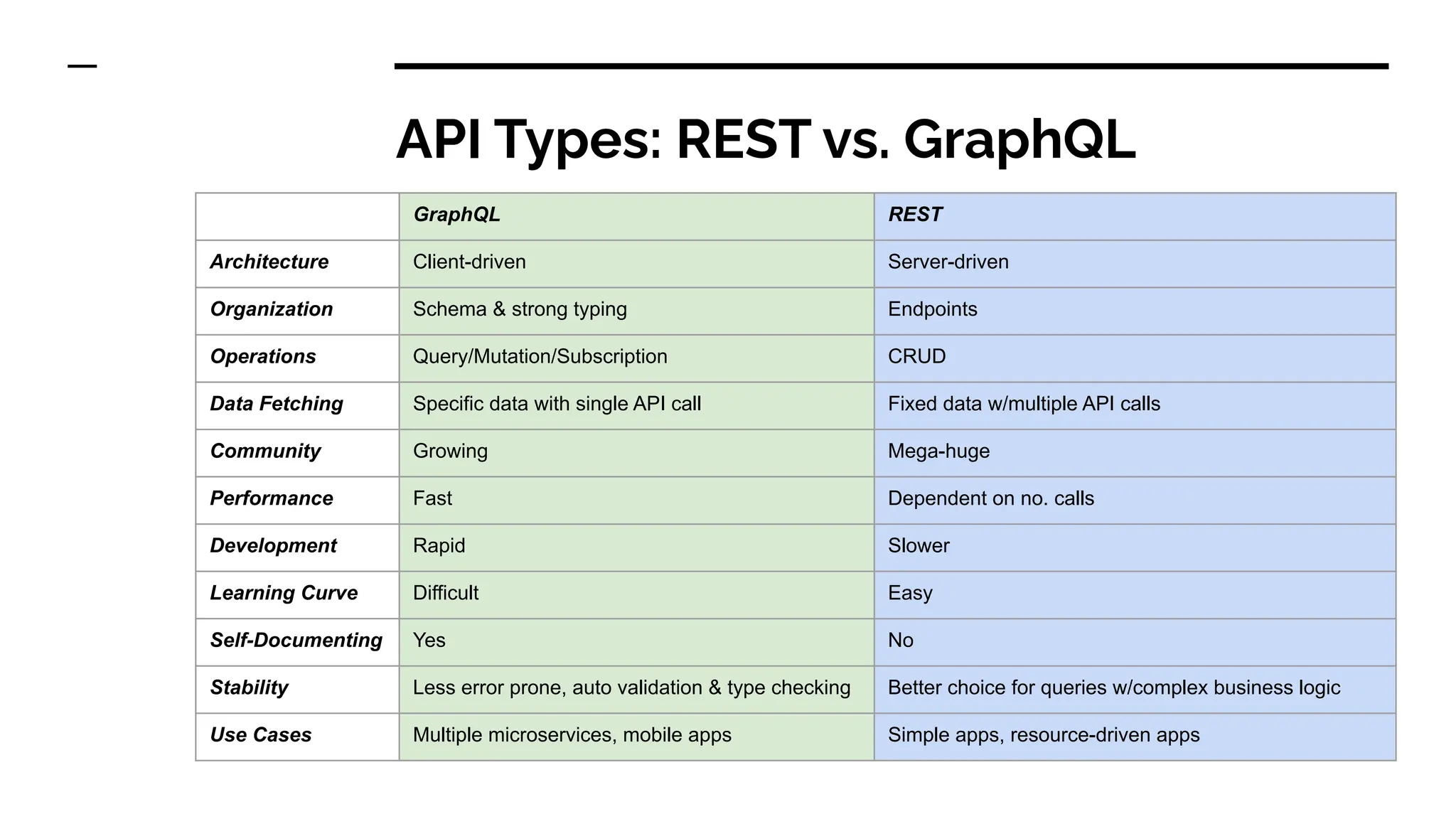 API Types: REST vs. GraphQL

| | GraphQL | REST |
|---|---|---|
| Architecture | Client-driven | Server-driven |
| Organization | Schema & strong typing | Endpoints |
| Operations | Query/Mutation/Subscription | CRUD |
| Data Fetching | Specific data with single API call | Fixed data w/multiple API calls |
| Community | Growing | Mega-huge |
| Performance | Fast | Dependent on no. calls |
| Development | Rapid | Slower |
| Learning Curve | Difficult | Easy |
| Self-Documenting | Yes | No |
| Stability | Less error prone, auto validation & type checking | Better choice for queries w/complex business logic |
| Use Cases | Multiple microservices, mobile apps | Simple apps, resource-driven apps |